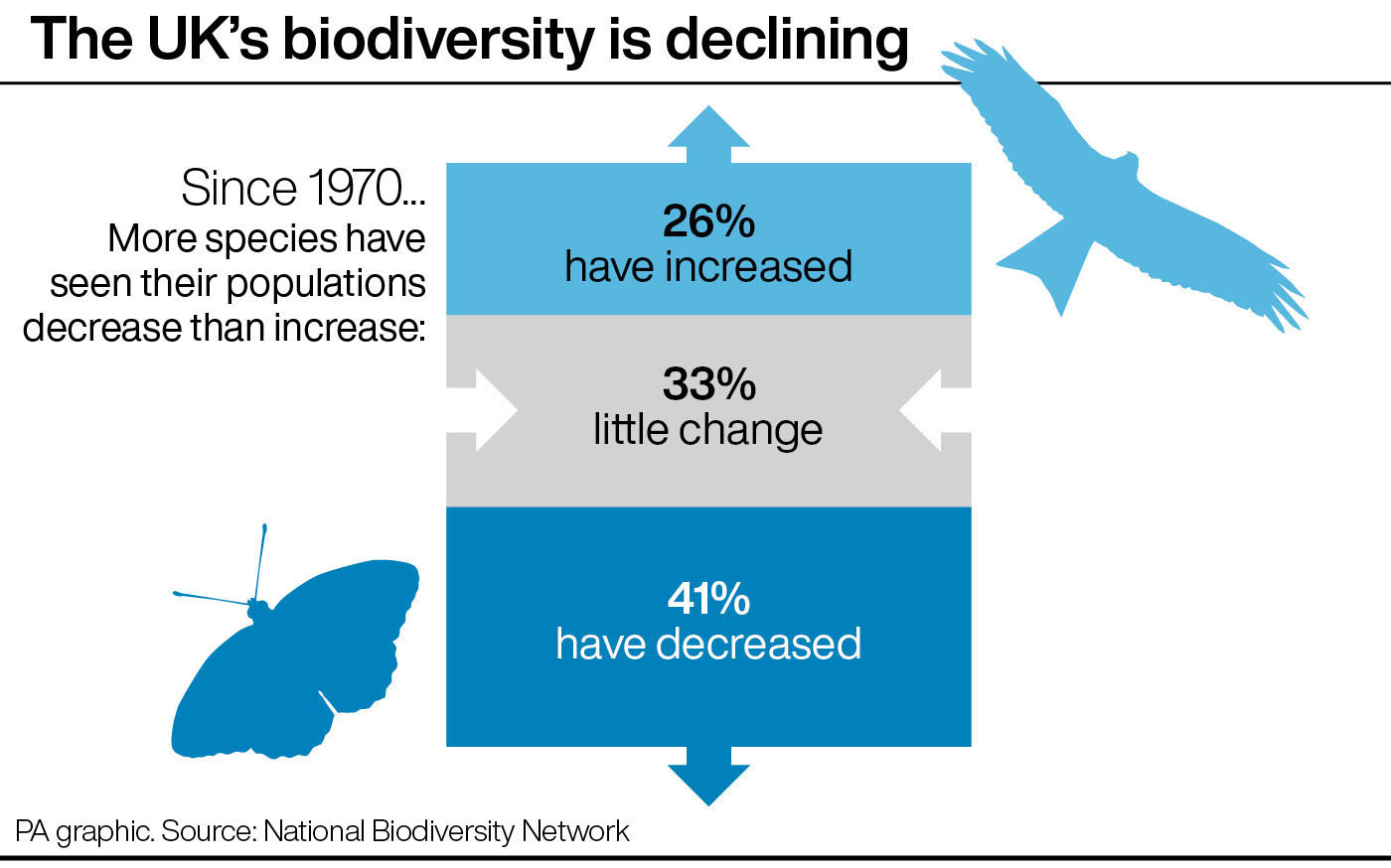 The UK's biodiversity is declining

Since 1970...
More species have seen their populations decrease than increase:

26%
have increased

33%
little change

41%
have decreased

PA graphic. Source: National Biodiversity Network